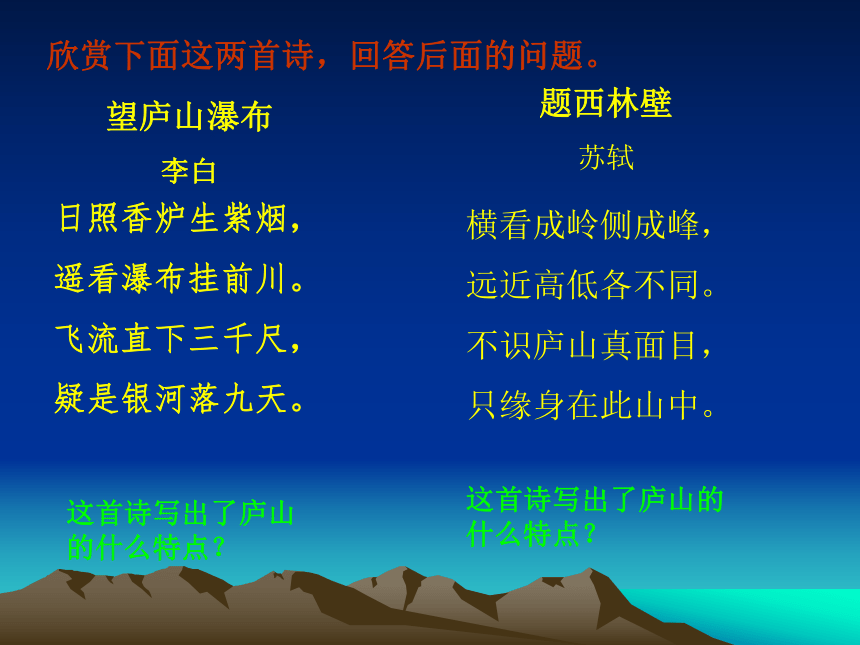 欣赏下面这两首诗，回答后面的问题。

望庐山瀑布

李白

日照香炉生紫烟，

遥看瀑布挂前川。

飞流直下三千尺，

疑是银河落九天。

这首诗写出了庐山的什么特点？

题西林壁

苏轼

横看成岭侧成峰，

远近高低各不同。

不识庐山真面目，

只缘身在此山中。

这首诗写出了庐山的什么特点？